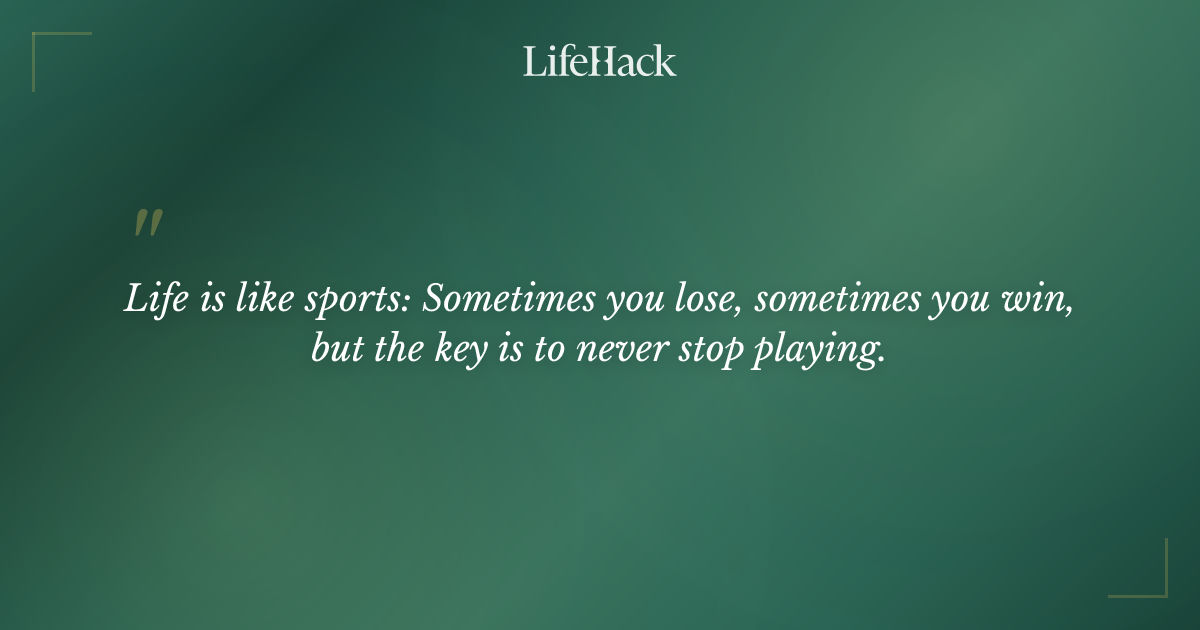 LifeHack

"

Life is like sports: Sometimes you lose, sometimes you win, but the key is to never stop playing.